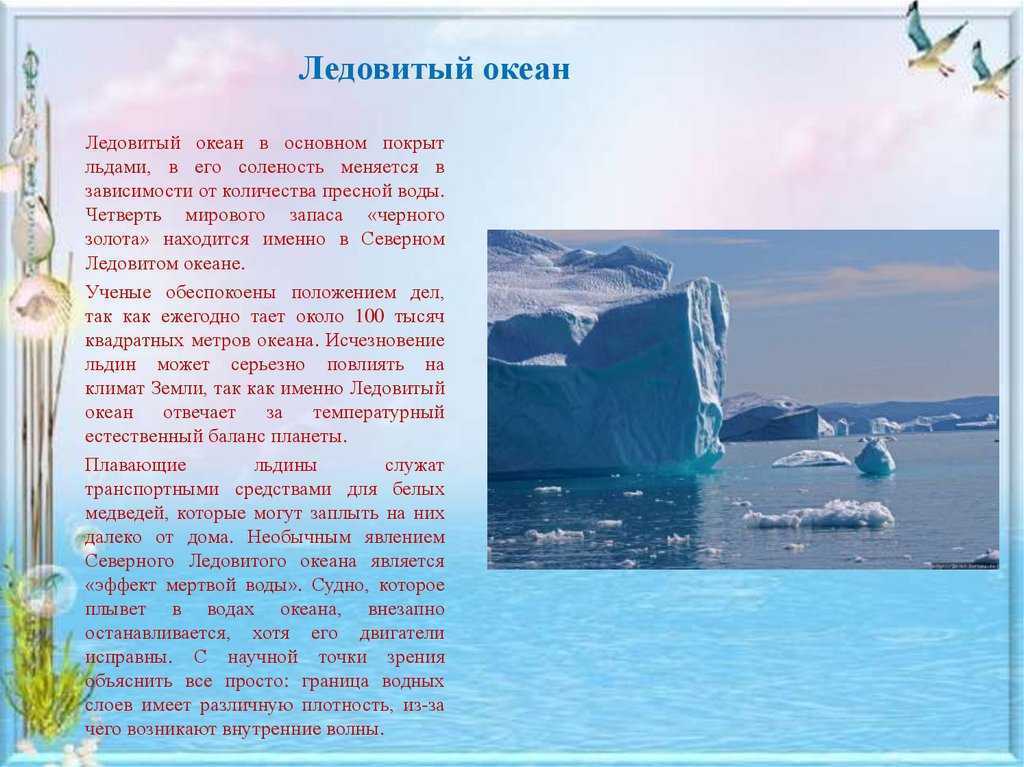 Ледовитый океан

Ледовитый океан в основном покрыт льдами, в его соленость меняется в зависимости от количества пресной воды. Четверть мирового запаса «черного золота» находится именно в Северном Ледовитом океане.

Ученые обеспокоены положением дел, так как ежегодно тает около 100 тысяч квадратных метров океана. Исчезновение льдин может серьезно повлиять на климат Земли, так как именно Ледовитый океан отвечает за температурный естественный баланс планеты.

Плавающие льдины служат транспортными средствами для белых медведей, которые могут заплыть на них далеко от дома. Необычным явлением Северного Ледовитого океана является «эффект мертвой воды». Судно, которое плывет в водах океана, внезапно останавливается, хотя его двигатели исправны. С научной точки зрения объяснить все просто: граница водных слоев имеет различную плотность, из-за чего возникают внутренние волны.